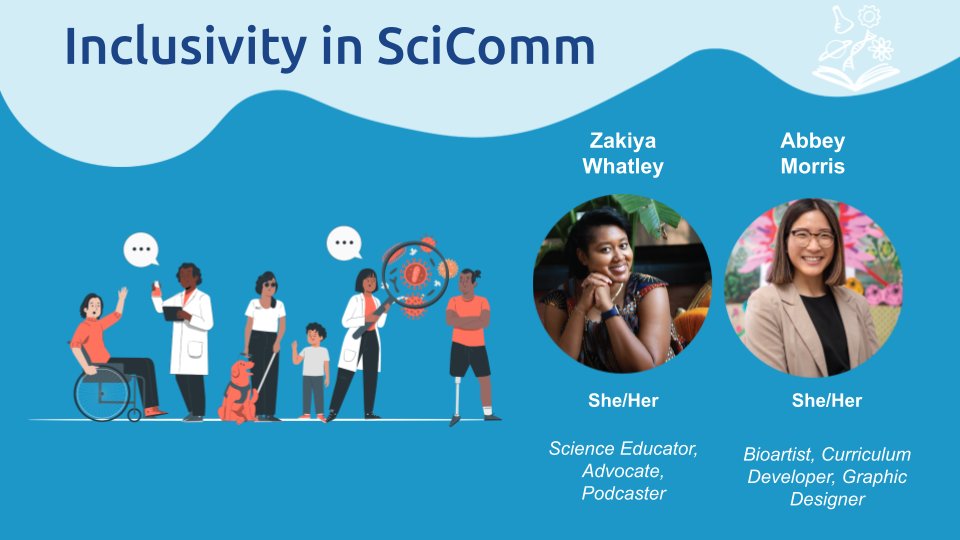 Inclusivity in SciComm

Zakiya Whatley

She/Her

Science Educator, Advocate, Podcaster

Abbey Morris

She/Her

Bioartist, Curriculum Developer, Graphic Designer